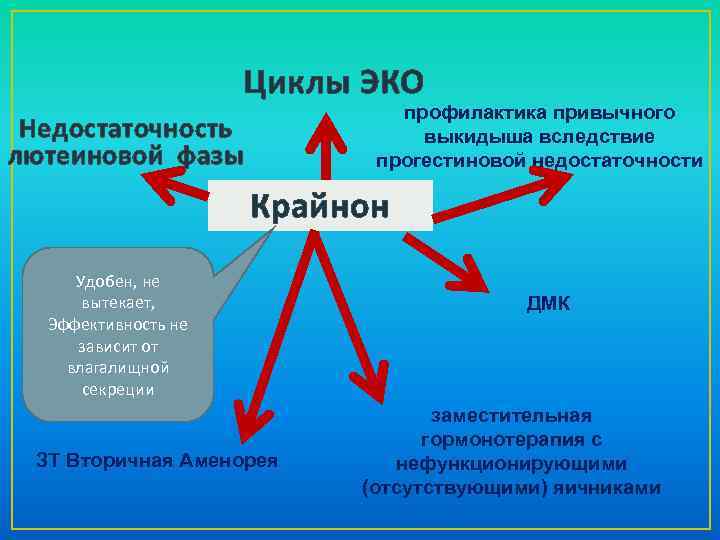 Циклы ЭКО

Недостаточность лютеиновой фазы

профилактика привычного выкидыша вследствие прогестиновой недостаточности

Крайнон

Удобен, не вытекает, Эффективность не зависит от влагалищной секреции

ДМК

ЗТ Вторичная Аменорея

заместительная гормонотерапия с нефункционирующими (отсутствующими) яичниками